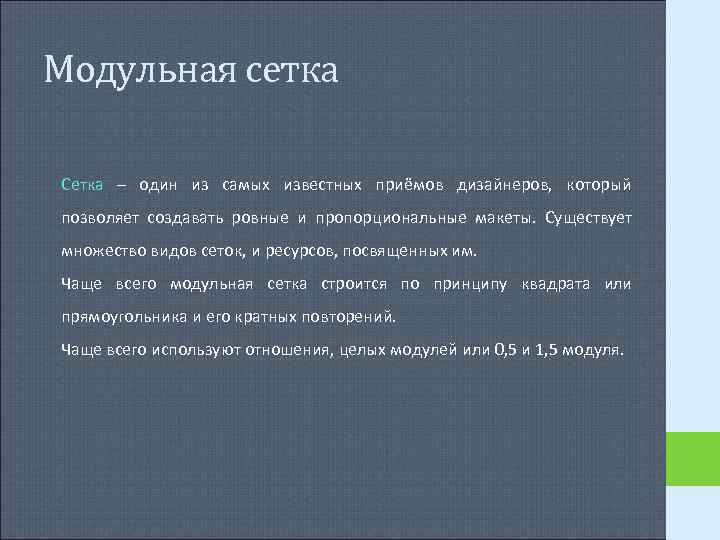 Модульная сетка

Сетка – один из самых известных приёмов дизайнеров, который позволяет создавать ровные и пропорциональные макеты. Существует множество видов сеток, и ресурсов, посвященных им.

Чаще всего модульная сетка строится по принципу квадрата или прямоугольника и его кратных повторений.

Чаще всего используют отношения, целых модулей или 0,5 и 1,5 модуля.